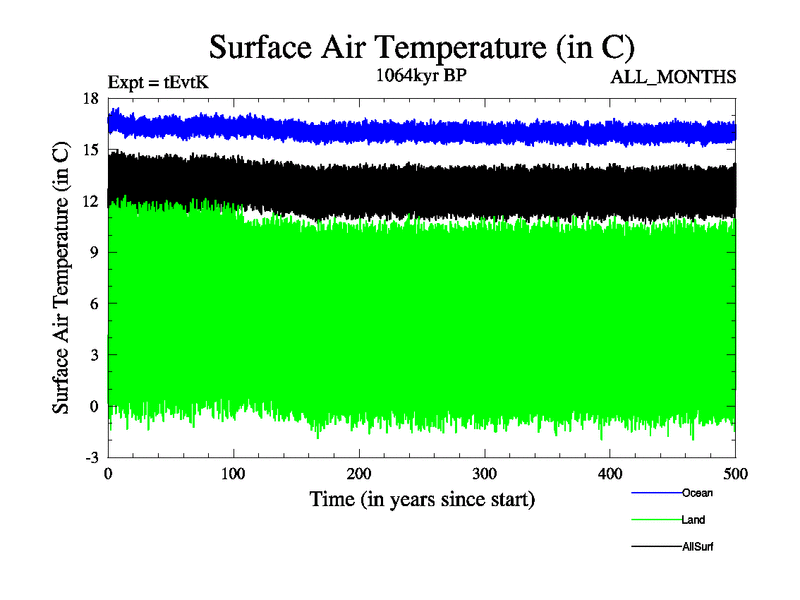 Surface Air Temperature (in C)

Expt = tEvtK
1064kyr BP
ALL_MONTHS

Surface Air Temperature (in C)

18
15
12
9
6
3
0
-3

0
100
200
300
400
500

Time (in years since start)

Ocean
Land
AllSurf